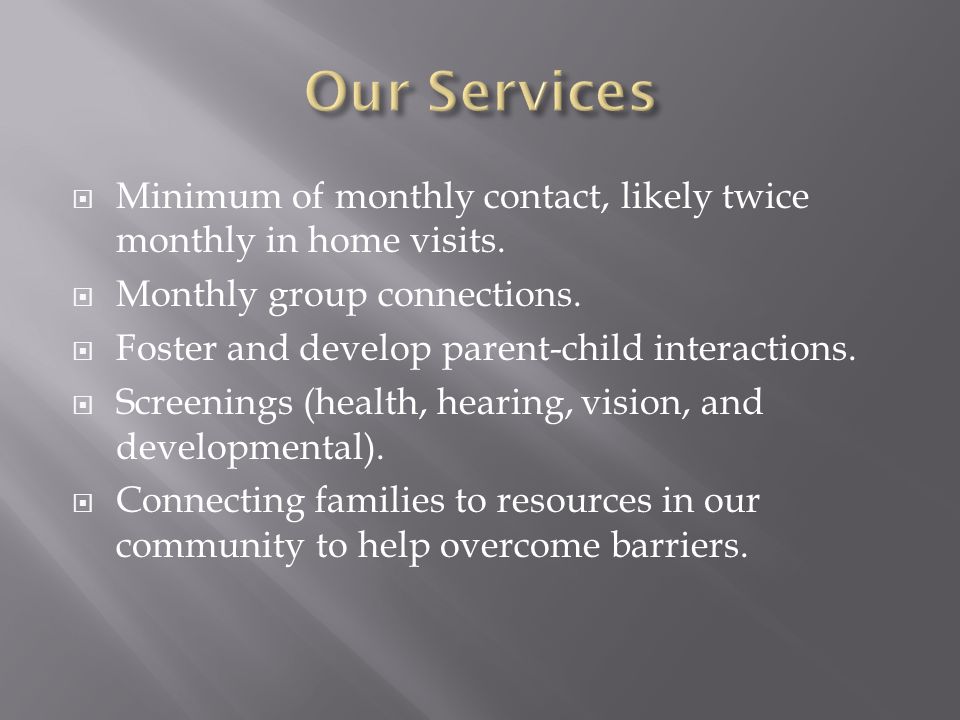 Our Services

- Minimum of monthly contact, likely twice monthly in home visits.
- Monthly group connections.
- Foster and develop parent-child interactions.
- Screenings (health, hearing, vision, and developmental).
- Connecting families to resources in our community to help overcome barriers.